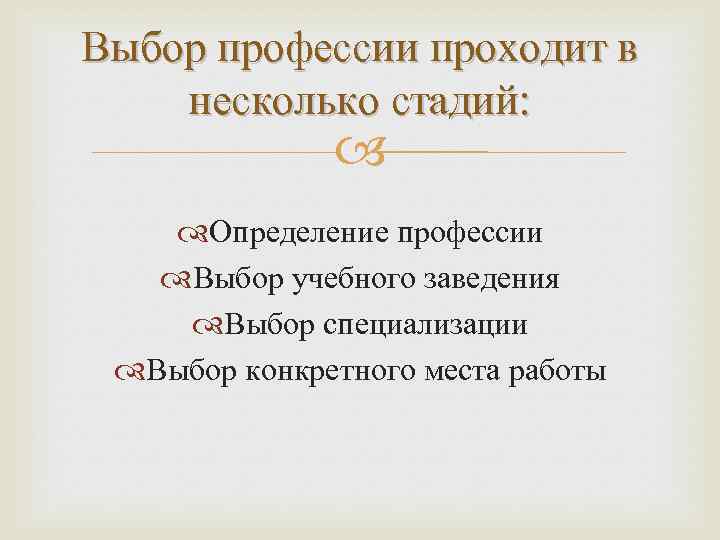 Выбор профессии проходит в несколько стадий:

Определение профессии
Выбор учебного заведения
Выбор специализации
Выбор конкретного места работы